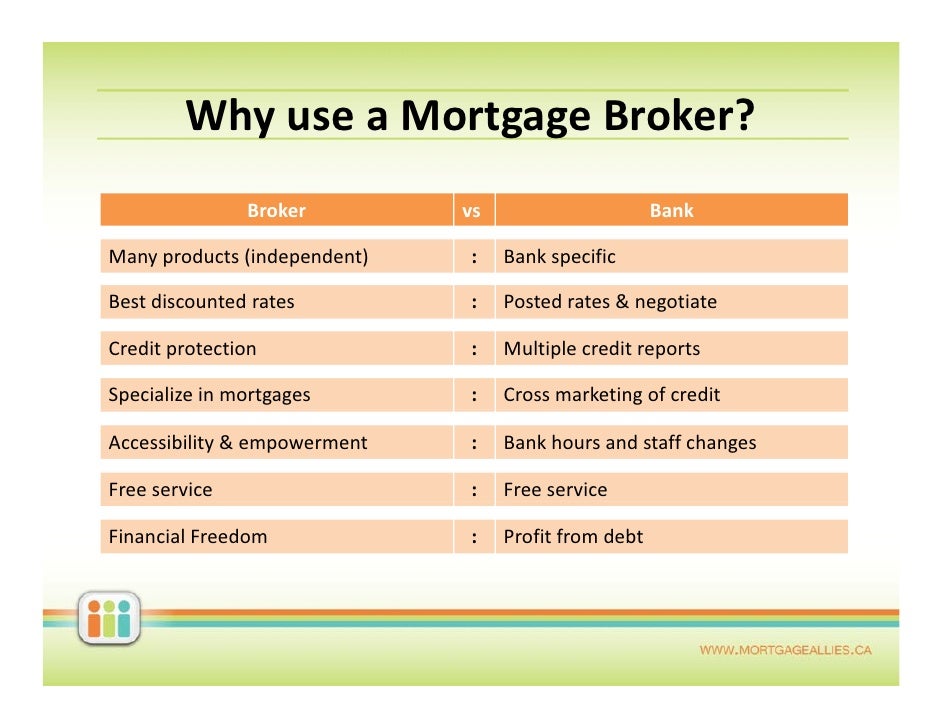 Why use a Mortgage Broker?

| Broker | vs | Bank |
|---|---|---|
| Many products (independent) | : | Bank specific |
| Best discounted rates | : | Posted rates & negotiate |
| Credit protection | : | Multiple credit reports |
| Specialize in mortgages | : | Cross marketing of credit |
| Accessibility & empowerment | : | Bank hours and staff changes |
| Free service | : | Free service |
| Financial Freedom | : | Profit from debt |

WWW.MORTGAGEALLIES.CA